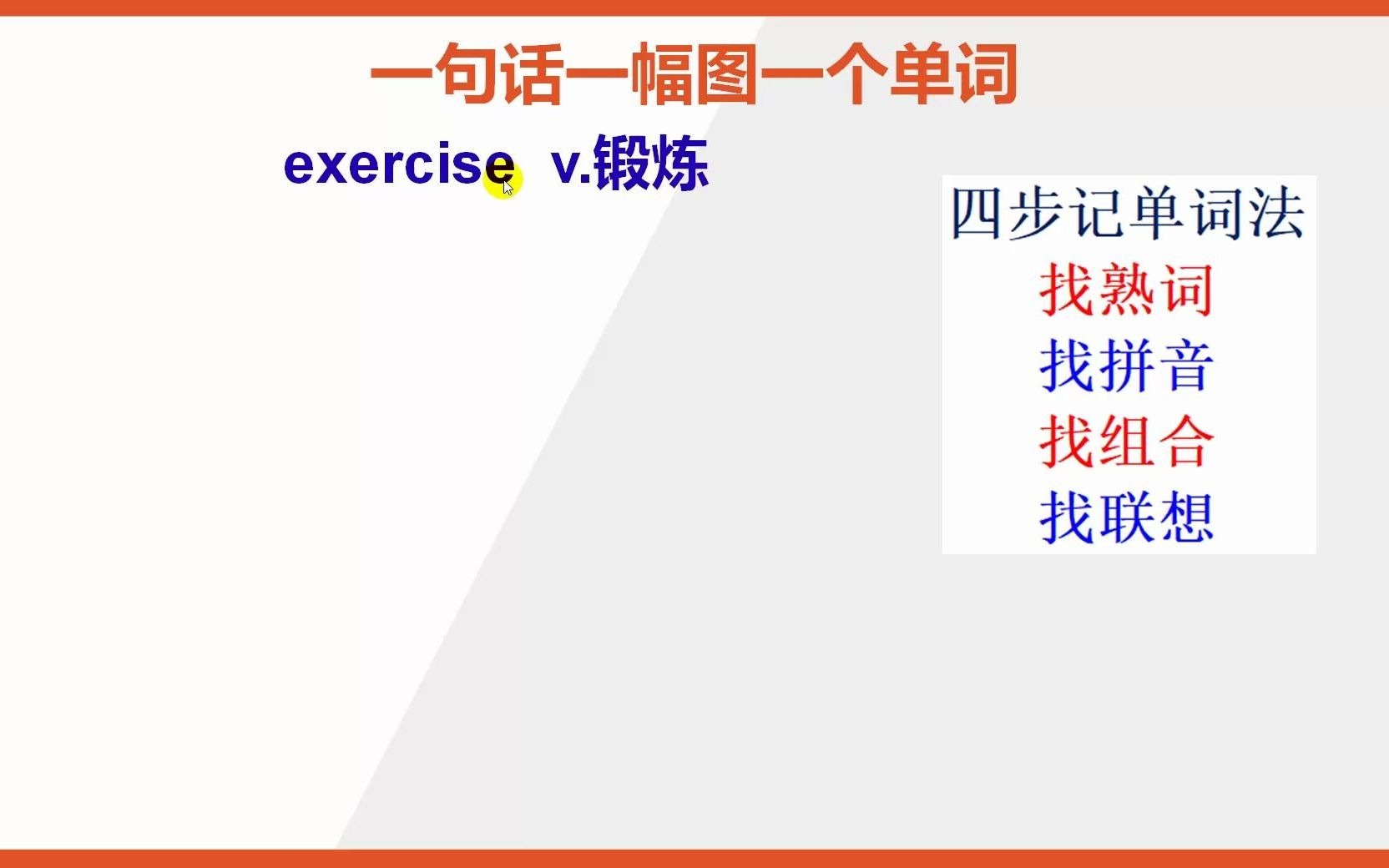 一句话一幅图一个单词

exercise v.锻炼

四步记单词法
找熟词
找拼音
找组合
找联想